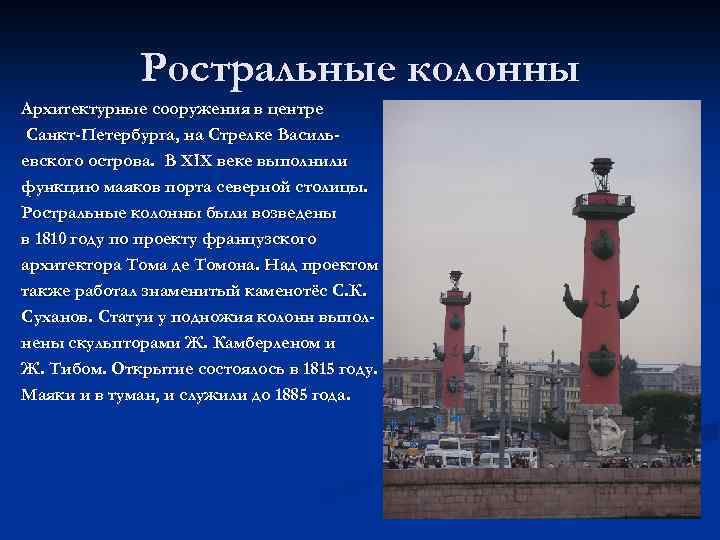 Ростральные колонны

Архитектурные сооружения в центре Санкт-Петербурга, на Стрелке Васильевского острова. В XIX веке выполнили функцию маяков порта северной столицы. Ростральные колонны были возведены в 1810 году по проекту французского архитектора Тома де Томона. Над проектом также работал знаменитый каменотёс С.К. Суханов. Статуи у подножия колонн выполнены скульпторами Ж. Камберленом и Ж. Тибом. Открытие состоялось в 1815 году. Маяки и в туман, и служили до 1885 года.